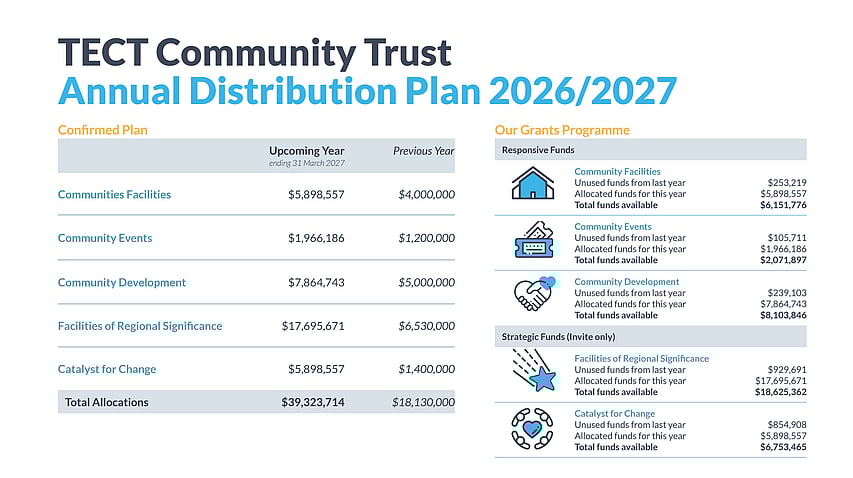 TECT Community Trust
Annual Distribution Plan 2026/2027

Confirmed Plan

| | Upcoming Year ending 31 March 2027 | Previous Year |
|---|---|---|
| Communities Facilities | $5,898,557 | $4,000,000 |
| Community Events | $1,966,186 | $1,200,000 |
| Community Development | $7,864,743 | $5,000,000 |
| Facilities of Regional Significance | $17,695,671 | $6,530,000 |
| Catalyst for Change | $5,898,557 | $1,400,000 |
| Total Allocations | $39,323,714 | $18,130,000 |

Our Grants Programme

Responsive Funds

Community Facilities
Unused funds from last year $253,219
Allocated funds for this year $5,898,557
Total funds available $6,151,776

Community Events
Unused funds from last year $105,711
Allocated funds for this year $1,966,186
Total funds available $2,071,897

Community Development
Unused funds from last year $239,103
Allocated funds for this year $7,864,743
Total funds available $8,103,846

Strategic Funds (Invite only)

Facilities of Regional Significance
Unused funds from last year $929,691
Allocated funds for this year $17,695,671
Total funds available $18,625,362

Catalyst for Change
Unused funds from last year $854,908
Allocated funds for this year $5,898,557
Total funds available $6,753,465